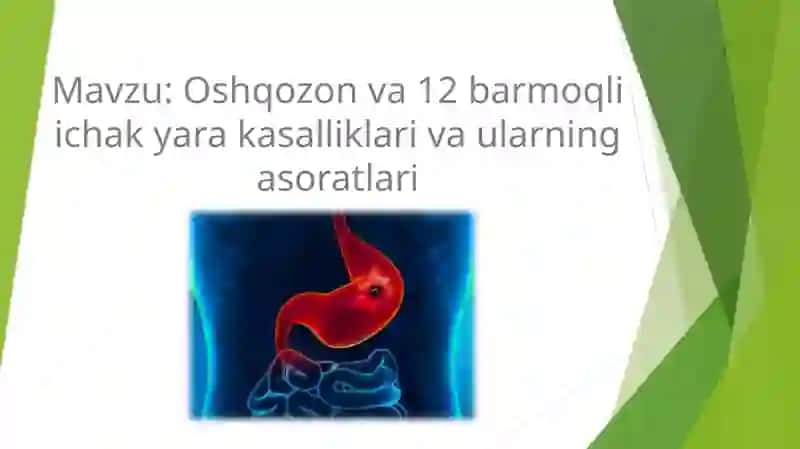 Mavzu: Oshqozon va 12 barmoqli ichak yara kasalliklari va ularning asoratlari